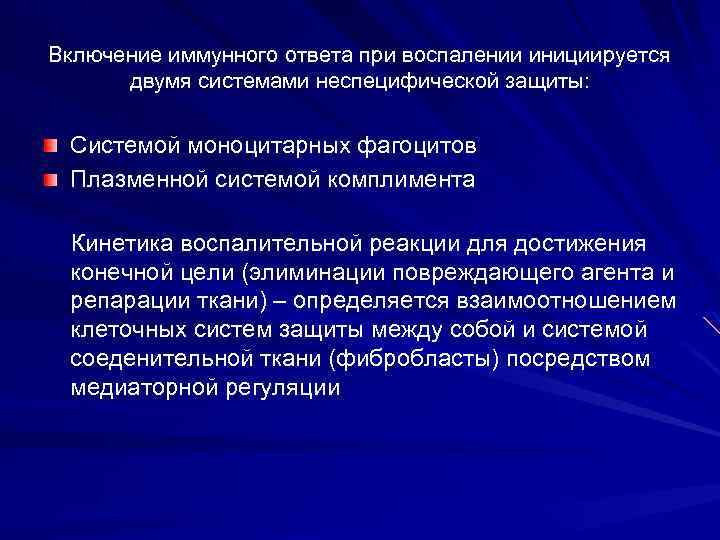 Включение иммунного ответа при воспалении инициируется двумя системами неспецифической защиты:

Системой моноцитарных фагоцитов
Плазменной системой комплимента

Кинетика воспалительной реакции для достижения конечной цели (элиминации повреждающего агента и репарации ткани) – определяется взаимоотношением клеточных систем защиты между собой и системой соеденительной ткани (фибробласты) посредством медиаторной регуляции